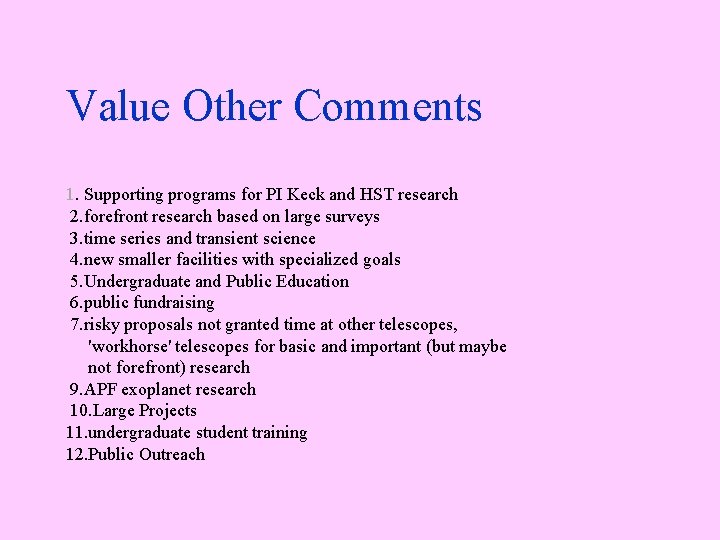 Value Other Comments

1. Supporting programs for PI Keck and HST research
2.forefront research based on large surveys
3.time series and transient science
4.new smaller facilities with specialized goals
5.Undergraduate and Public Education
6.public fundraising
7.risky proposals not granted time at other telescopes, 'workhorse' telescopes for basic and important (but maybe not forefront) research
9.APF exoplanet research
10.Large Projects
11.undergraduate student training
12.Public Outreach